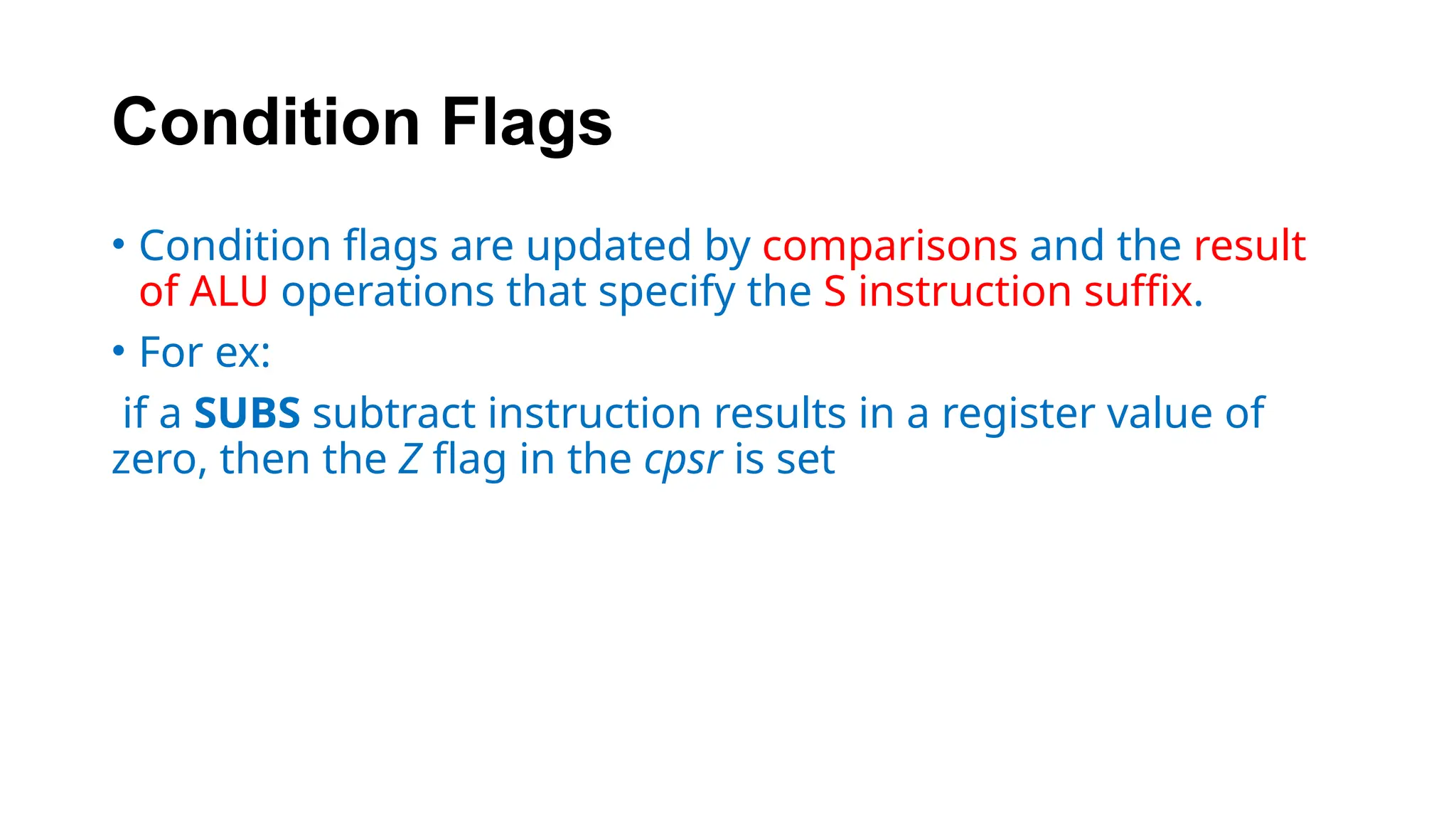 Condition Flags

• Condition flags are updated by comparisons and the result of ALU operations that specify the S instruction suffix.

• For ex:

if a SUBS subtract instruction results in a register value of zero, then the Z flag in the cpsr is set